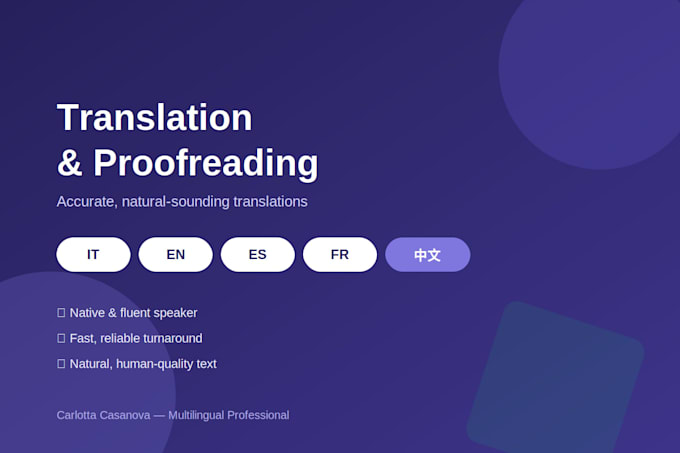 Translation
& Proofreading

Accurate, natural-sounding translations

IT EN ES FR 中文

□ Native & fluent speaker
□ Fast, reliable turnaround
□ Natural, human-quality text

Carlotta Casanova — Multilingual Professional